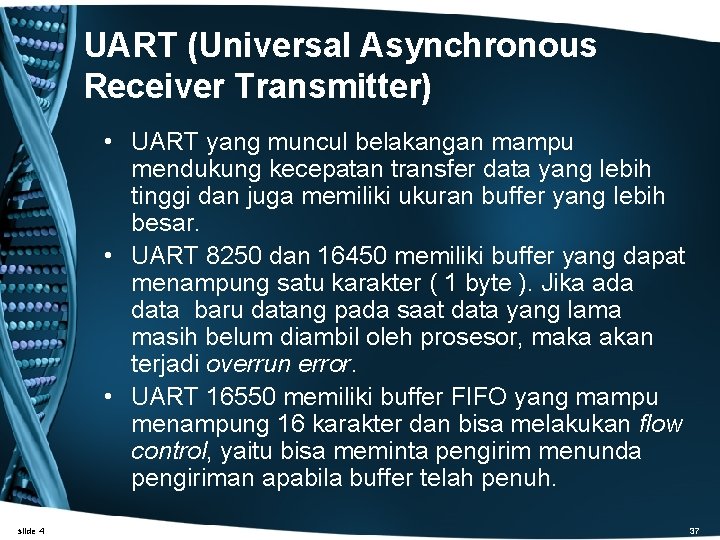 UART (Universal Asynchronous Receiver Transmitter)

• UART yang muncul belakangan mampu mendukung kecepatan transfer data yang lebih tinggi dan juga memiliki ukuran buffer yang lebih besar.
• UART 8250 dan 16450 memiliki buffer yang dapat menampung satu karakter ( 1 byte ). Jika ada data baru datang pada saat data yang lama masih belum diambil oleh prosesor, maka akan terjadi overrun error.
• UART 16550 memiliki buffer FIFO yang mampu menampung 16 karakter dan bisa melakukan flow control, yaitu bisa meminta pengirim menunda pengiriman apabila buffer telah penuh.

slide 4

37